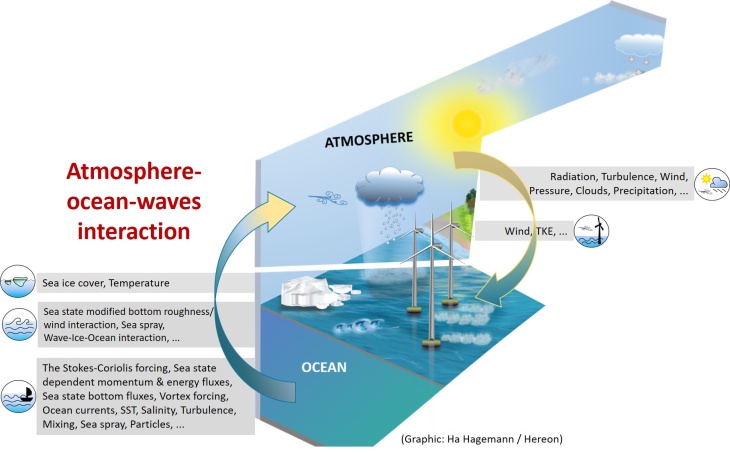 Atmosphere-ocean-waves interaction

ATMOSPHERE

Radiation, Turbulence, Wind, Pressure, Clouds, Precipitation, ...

Wind, TKE, ...

Sea ice cover, Temperature

Sea state modified bottom roughness/ wind interaction, Sea spray, Wave-Ice-Ocean interaction, ...

The Stokes-Coriolis forcing, Sea state dependent momentum & energy fluxes, Sea state bottom fluxes, Vortex forcing, Ocean currents, SST, Salinity, Turbulence, Mixing, Sea spray, Particles, ...

OCEAN

(Graphic: Ha Hagemann / Hereon)